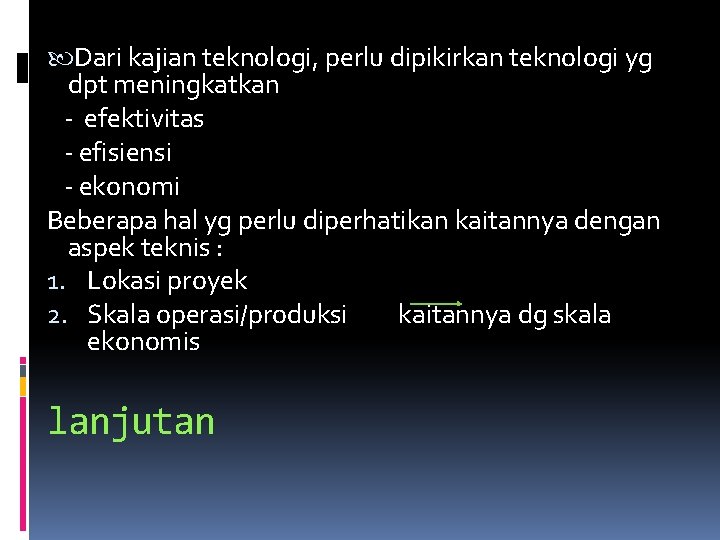 Dari kajian teknologi, perlu dipikirkan teknologi yg dpt meningkatkan

- efektivitas

- efisiensi

- ekonomi

Beberapa hal yg perlu diperhatikan kaitannya dengan aspek teknis :

1. Lokasi proyek
2. Skala operasi/produksi kaitannya dg skala ekonomis

lanjutan